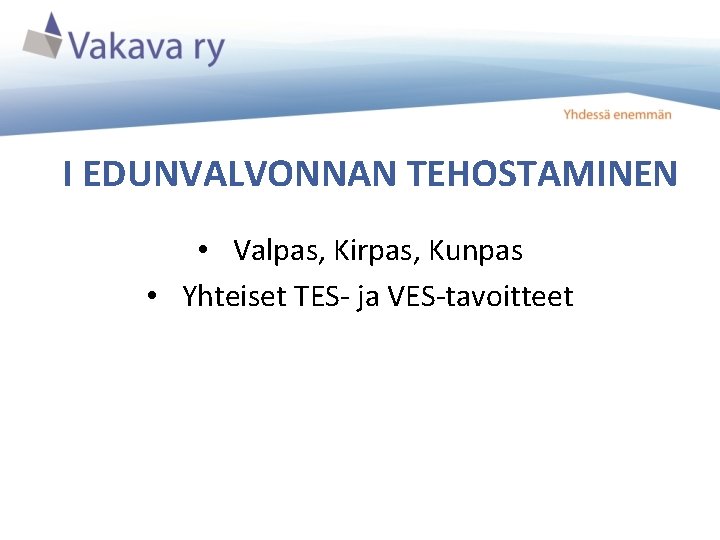 Vakava ry

Yhdessä enemmän

I EDUNVALVONNAN TEHOSTAMINEN

• Valpas, Kirpas, Kunpas
• Yhteiset TES- ja VES-tavoitteet